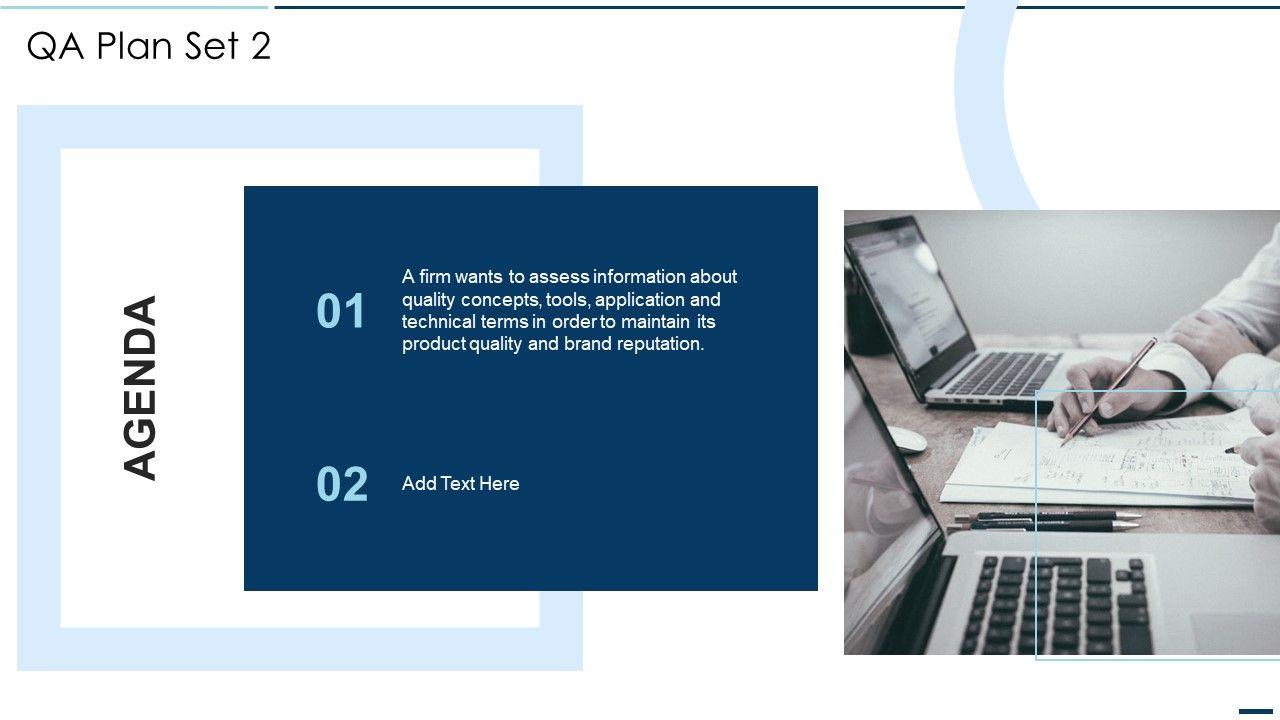 QA Plan Set 2

AGENDA

01

A firm wants to assess information about quality concepts, tools, application and technical terms in order to maintain its product quality and brand reputation.

02

Add Text Here